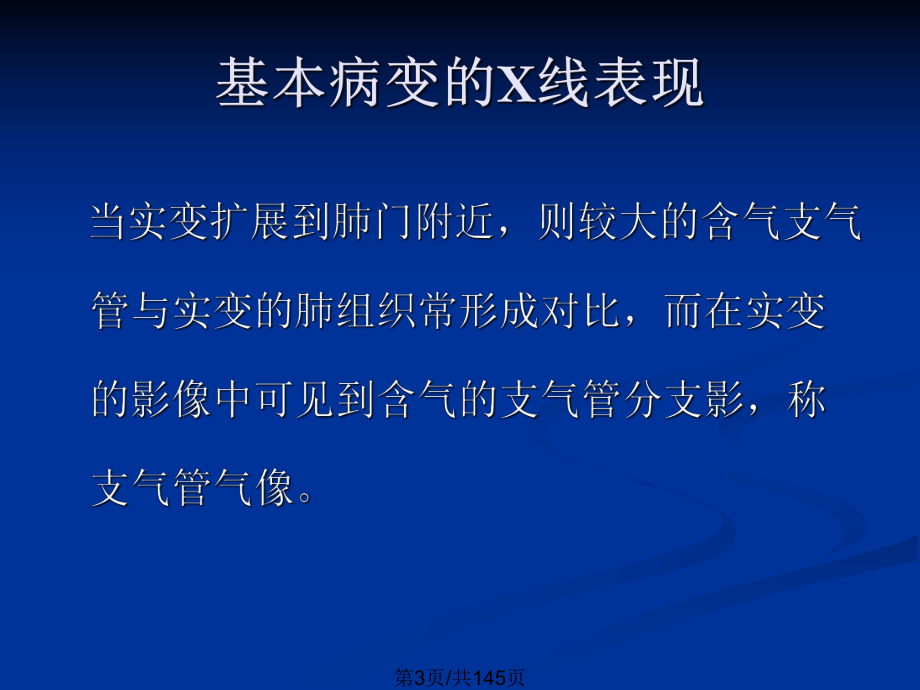 基本病变的X线表现

当实变扩展到肺门附近，则较大的含气支气管与实变的肺组织常形成对比，而在实变的影像中可见到含气的支气管分支影，称支气管气像。

第3页/共145页